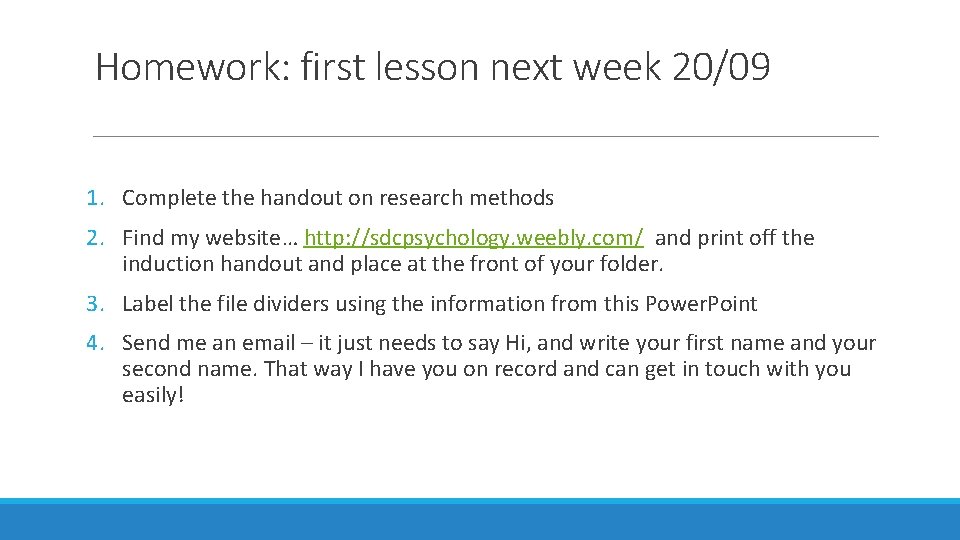 Homework: first lesson next week 20/09

1. Complete the handout on research methods

2. Find my website… http://sdcpsychology.weebly.com/ and print off the induction handout and place at the front of your folder.

3. Label the file dividers using the information from this PowerPoint

4. Send me an email – it just needs to say Hi, and write your first name and your second name. That way I have you on record and can get in touch with you easily!